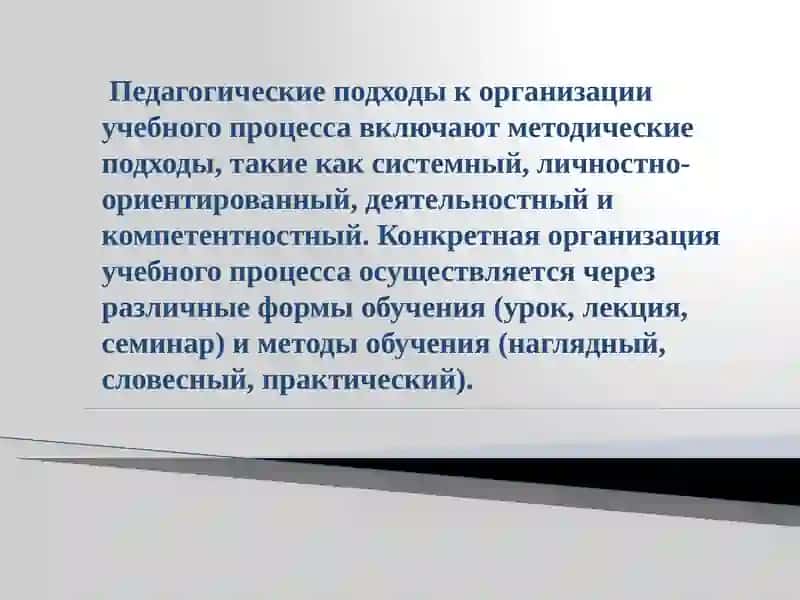 Педагогические подходы к организации учебного процесса включают методические подходы, такие как системный, личностно-ориентированный, деятельностный и компетентностный. Конкретная организация учебного процесса осуществляется через различные формы обучения (урок, лекция, семинар) и методы обучения (наглядный, словесный, практический).